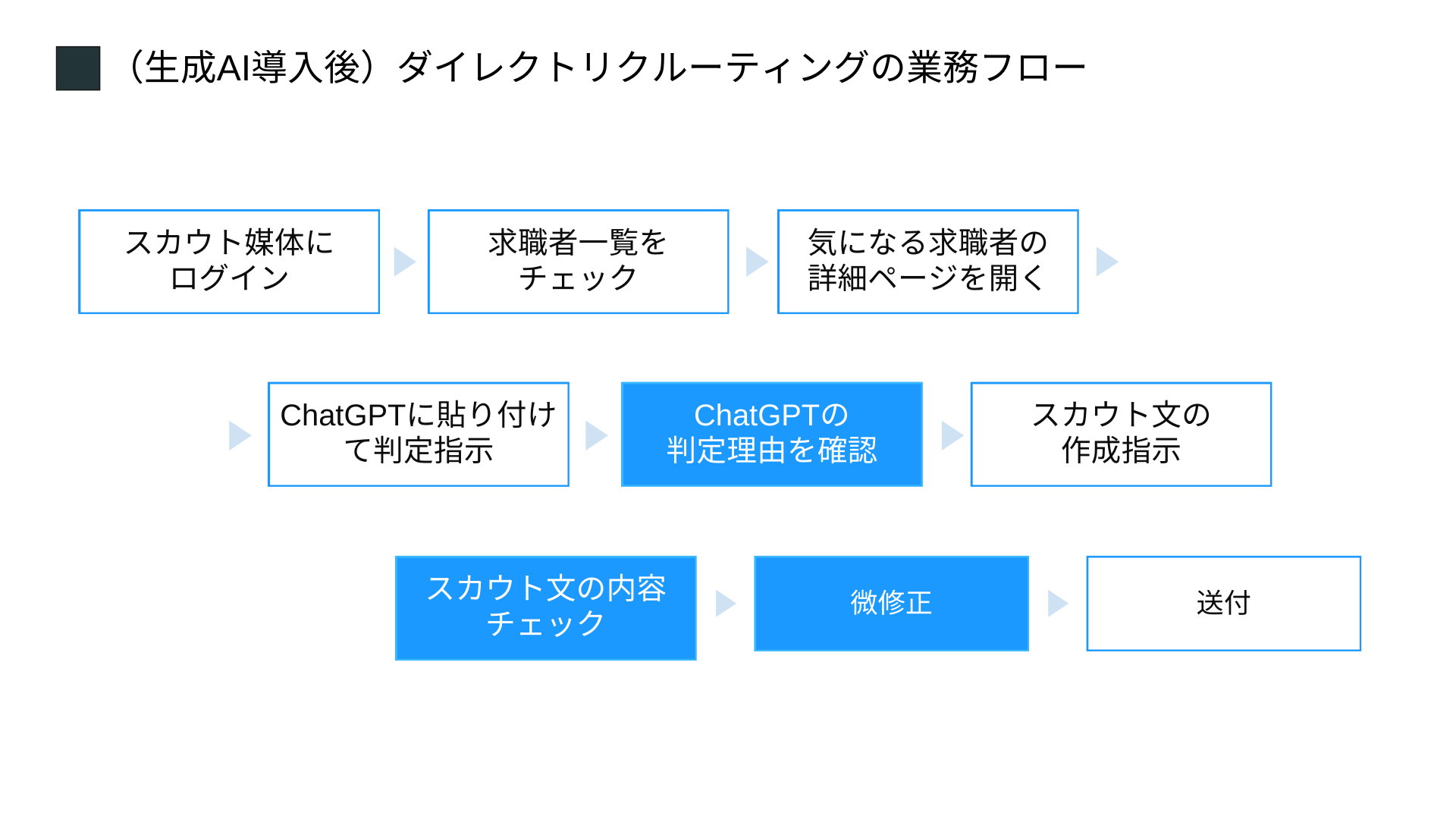 （生成AI導入後）ダイレクトリクルーティングの業務フロー

スカウト媒体にログイン

求職者一覧をチェック

気になる求職者の詳細ページを開く

ChatGPTに貼り付けて判定指示

ChatGPTの判定理由を確認

スカウト文の作成指示

スカウト文の内容チェック

微修正

送付